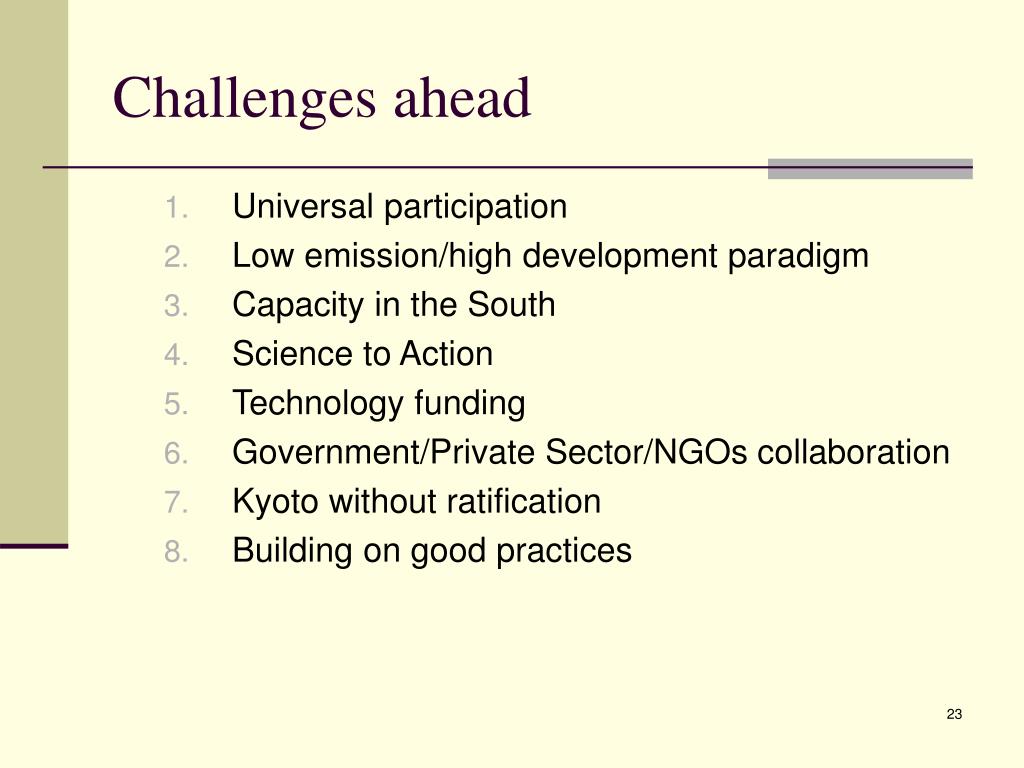 Challenges ahead

1. Universal participation
2. Low emission/high development paradigm
3. Capacity in the South
4. Science to Action
5. Technology funding
6. Government/Private Sector/NGOs collaboration
7. Kyoto without ratification
8. Building on good practices

23